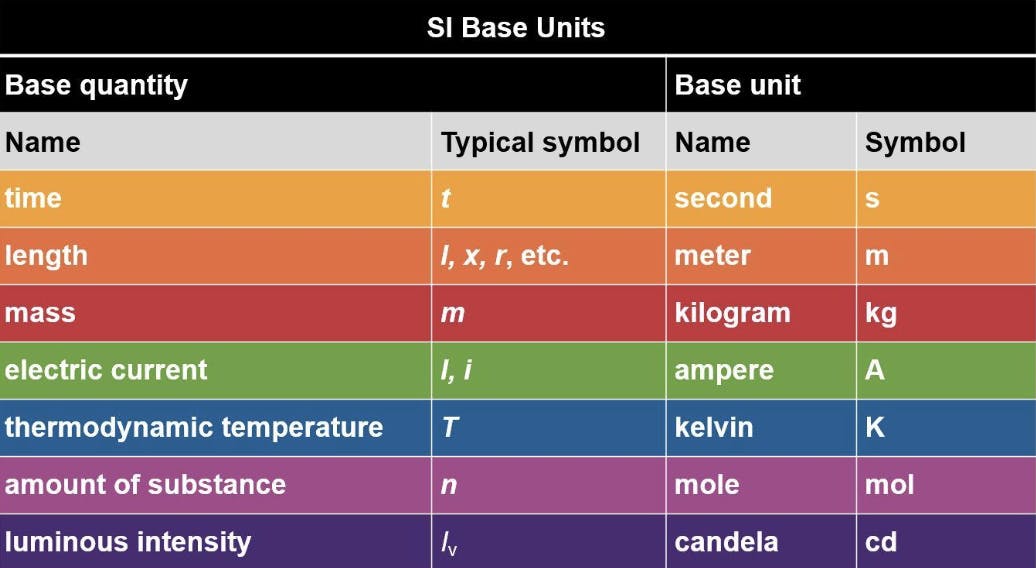 SI Base Units

| Base quantity | | Base unit | |
|---|---|---|---|
| Name | Typical symbol | Name | Symbol |
| time | $t$ | second | s |
| length | $l$, $x$, $r$, etc. | meter | m |
| mass | $m$ | kilogram | kg |
| electric current | $I$, $i$ | ampere | A |
| thermodynamic temperature | $T$ | kelvin | K |
| amount of substance | $n$ | mole | mol |
| luminous intensity | $I_v$ | candela | cd |